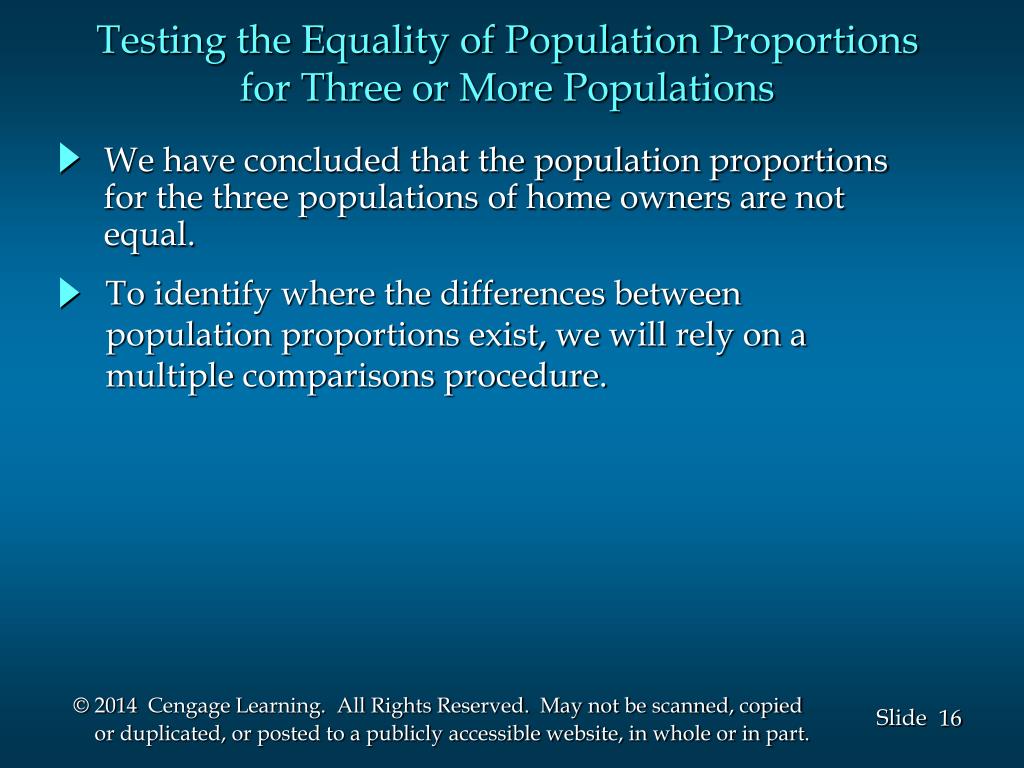 Testing the Equality of Population Proportions for Three or More Populations

We have concluded that the population proportions for the three populations of home owners are not equal.

To identify where the differences between population proportions exist, we will rely on a multiple comparisons procedure.

© 2014 Cengage Learning. All Rights Reserved. May not be scanned, copied or duplicated, or posted to a publicly accessible website, in whole or in part.

Slide 16